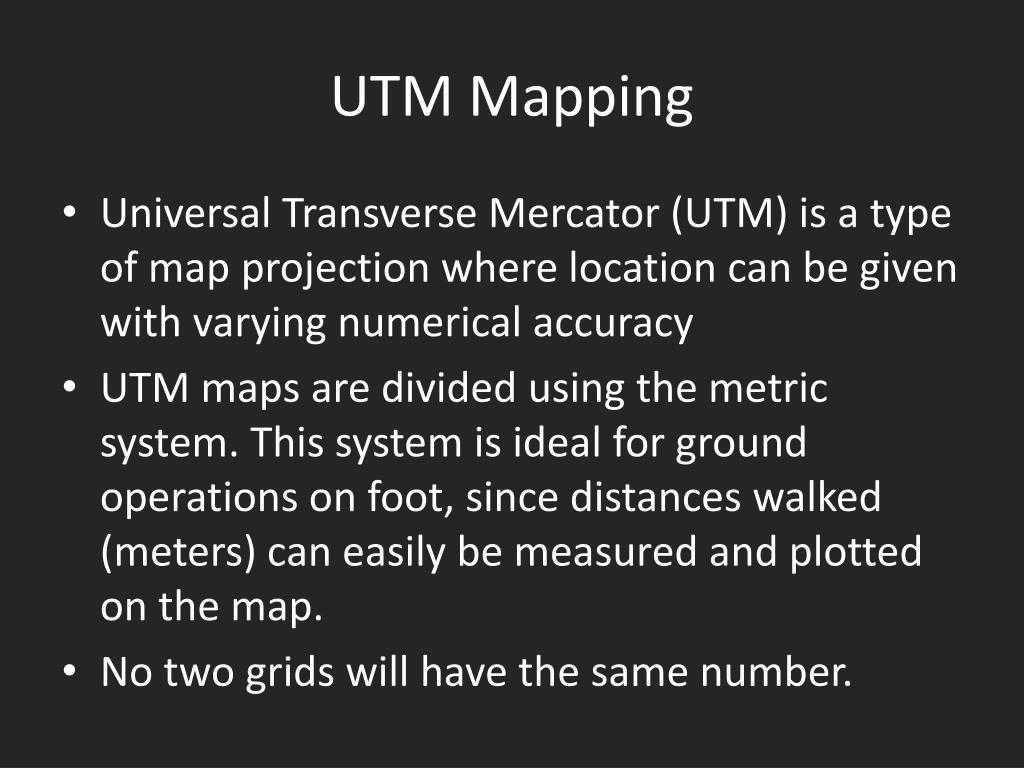 UTM Mapping

• Universal Transverse Mercator (UTM) is a type of map projection where location can be given with varying numerical accuracy

• UTM maps are divided using the metric system. This system is ideal for ground operations on foot, since distances walked (meters) can easily be measured and plotted on the map.

• No two grids will have the same number.